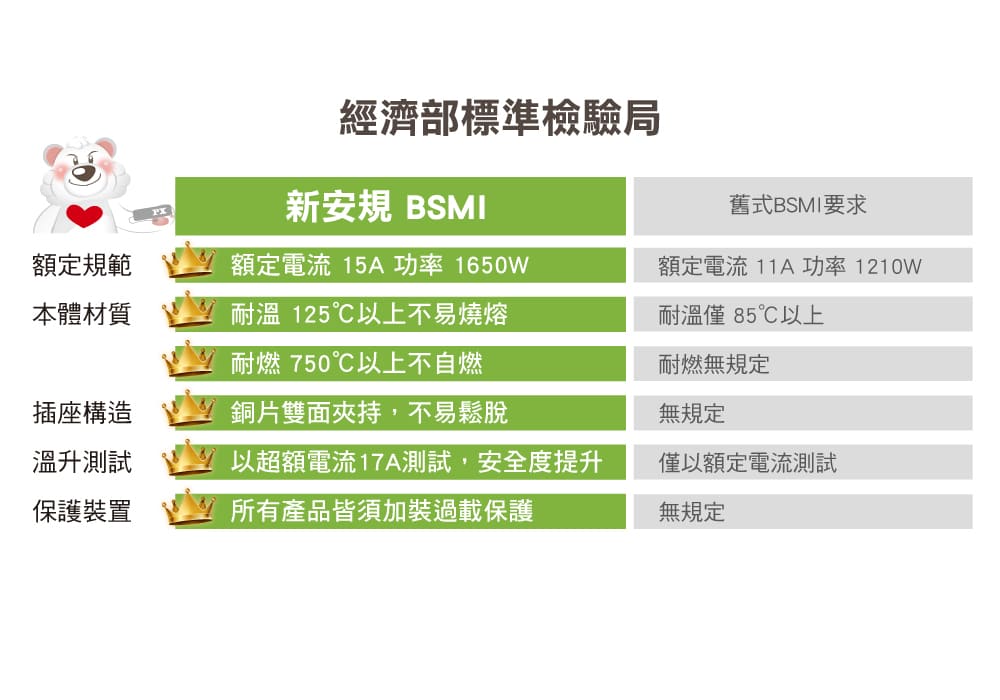 經濟部標準檢驗局

PX

| | 新安規 BSMI | 舊式BSMI要求 |
|---|---|---|
| 額定規範 | 額定電流 15A 功率 1650W | 額定電流 11A 功率 1210W |
| 本體材質 | 耐溫 125℃以上不易燒熔 | 耐溫僅 85℃以上 |
| | 耐燃 750℃以上不自燃 | 耐燃無規定 |
| 插座構造 | 銅片雙面夾持，不易鬆脫 | 無規定 |
| 溫升測試 | 以超額電流17A測試，安全度提升 | 僅以額定電流測試 |
| 保護裝置 | 所有產品皆須加裝過載保護 | 無規定 |